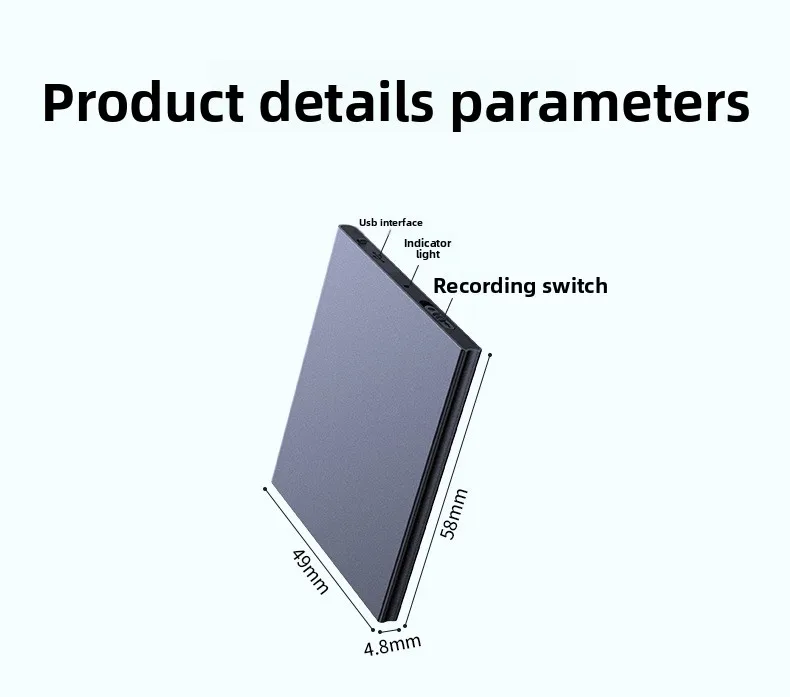 Product details parameters

Usb interface

Indicator light

Recording switch

58mm

49mm

4.8mm